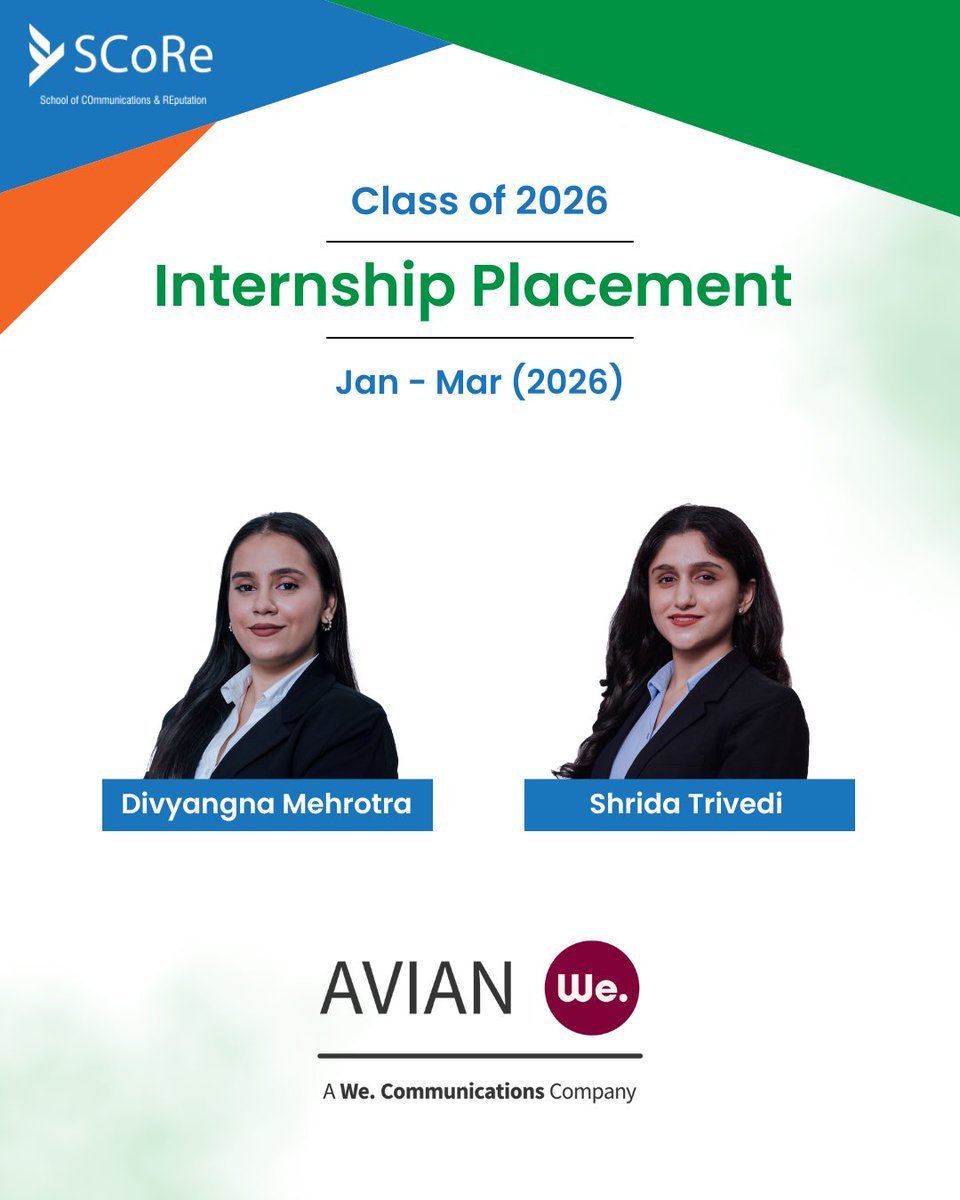 SCoRe
School of COmmunications & REputation

Class of 2026

Internship Placement

Jan - Mar (2026)

Divyangna Mehrotra

Shrida Trivedi

AVIAN We.

A We. Communications Company